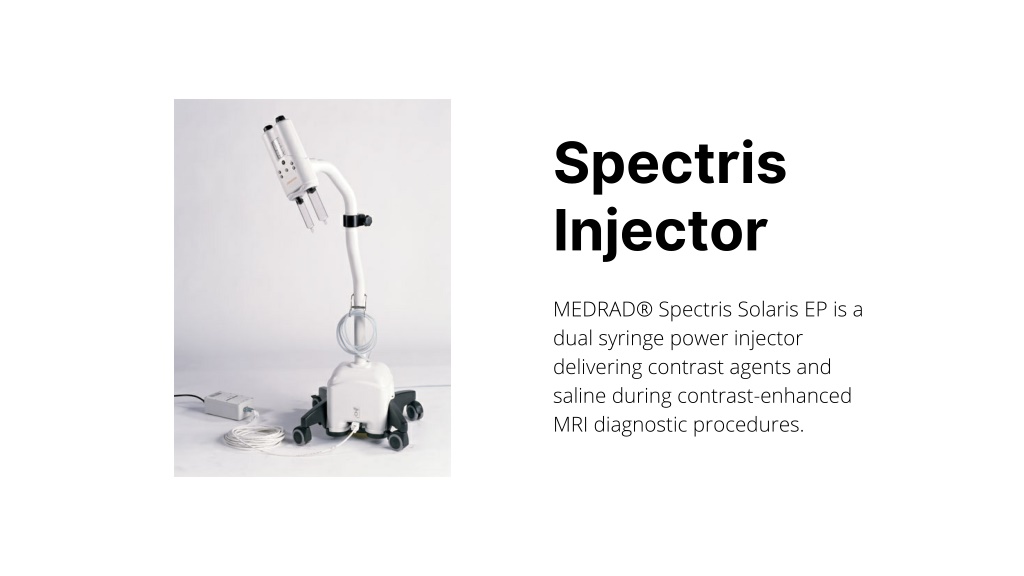 Spectris Injector

MEDRAD® Spectris Solaris EP is a dual syringe power injector delivering contrast agents and saline during contrast-enhanced MRI diagnostic procedures.